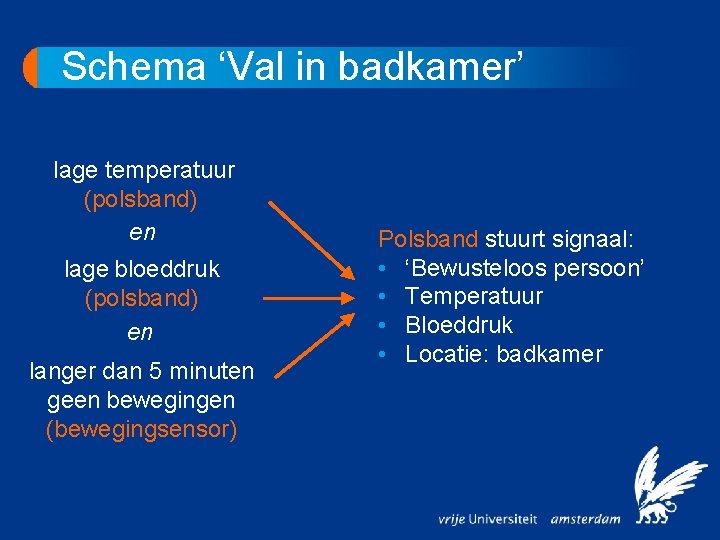 Schema ‘Val in badkamer’

lage temperatuur
(polsband)
en
lage bloeddruk
(polsband)
en
langer dan 5 minuten geen bewegingen
(bewegingsensor)

Polsband stuurt signaal:
• ‘Bewusteloos persoon’
• Temperatuur
• Bloeddruk
• Locatie: badkamer

vrije Universiteit amsterdam